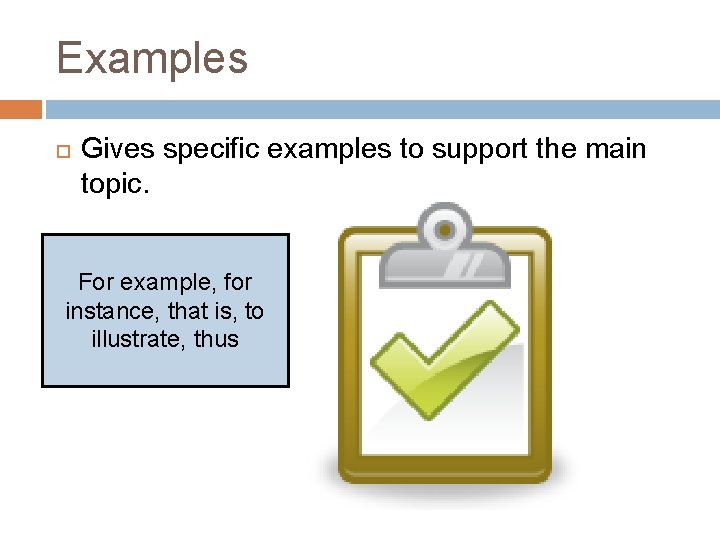 Examples

Gives specific examples to support the main topic.

For example, for instance, that is, to illustrate, thus